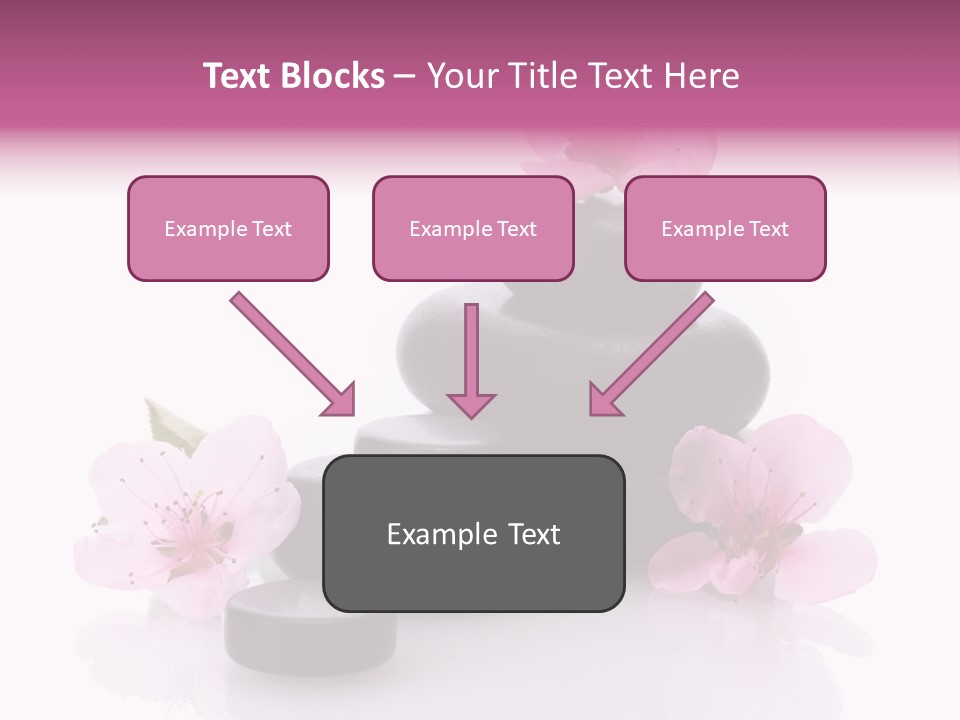 Text Blocks – Your Title Text Here

Example Text

Example Text

Example Text

Example Text